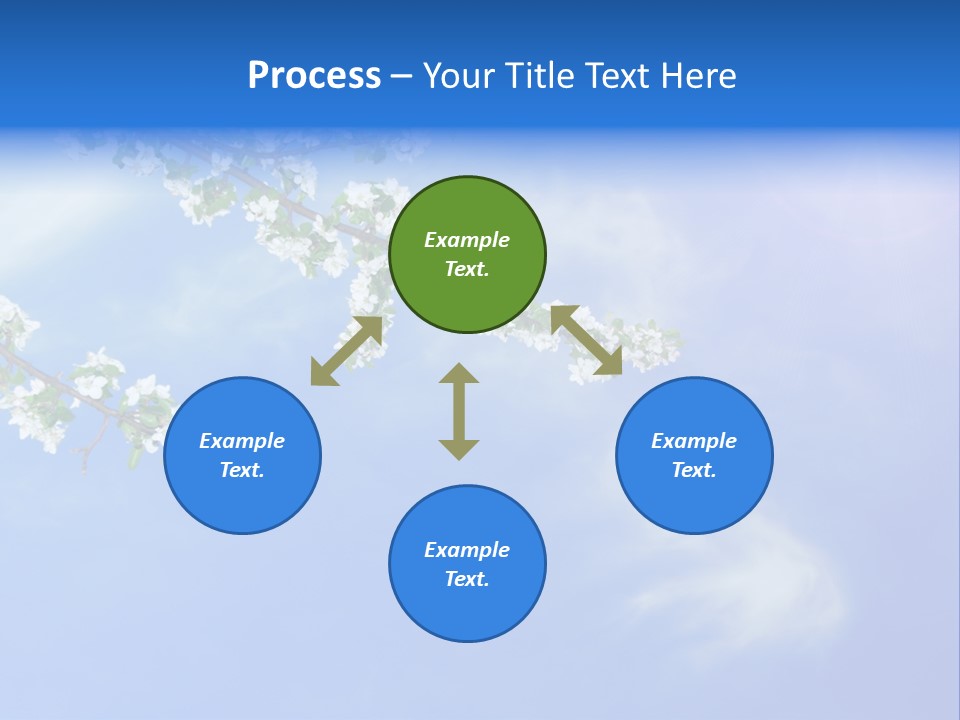 Process – Your Title Text Here

Example Text.

Example Text.

Example Text.

Example Text.